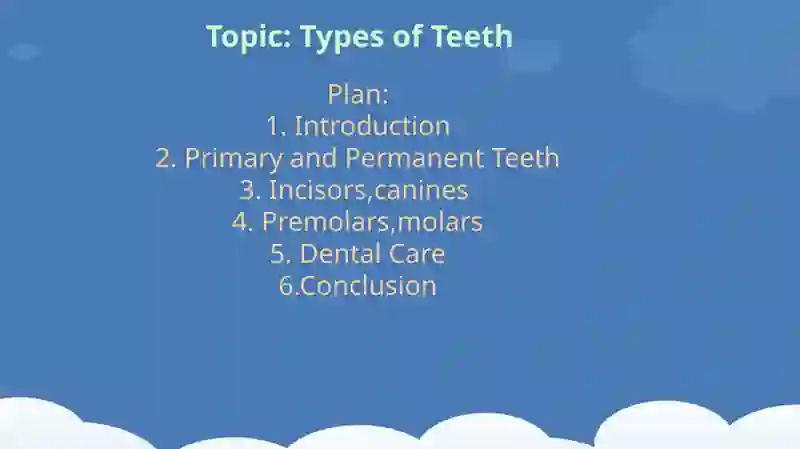 Topic: Types of Teeth

Plan:
1. Introduction
2. Primary and Permanent Teeth
3. Incisors,canines
4. Premolars,molars
5. Dental Care
6.Conclusion